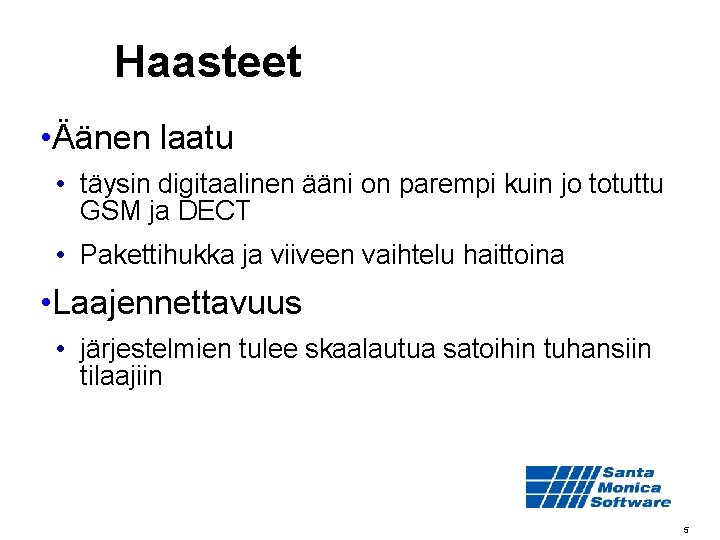 Haasteet

•Äänen laatu

• täysin digitaalinen ääni on parempi kuin jo totuttu GSM ja DECT

• Pakettihukka ja viiveen vaihtelu haittoina

•Laajennettavuus

• järjestelmien tulee skaalautua satoihin tuhansiin tilaajiin

Santa Monica Software

5